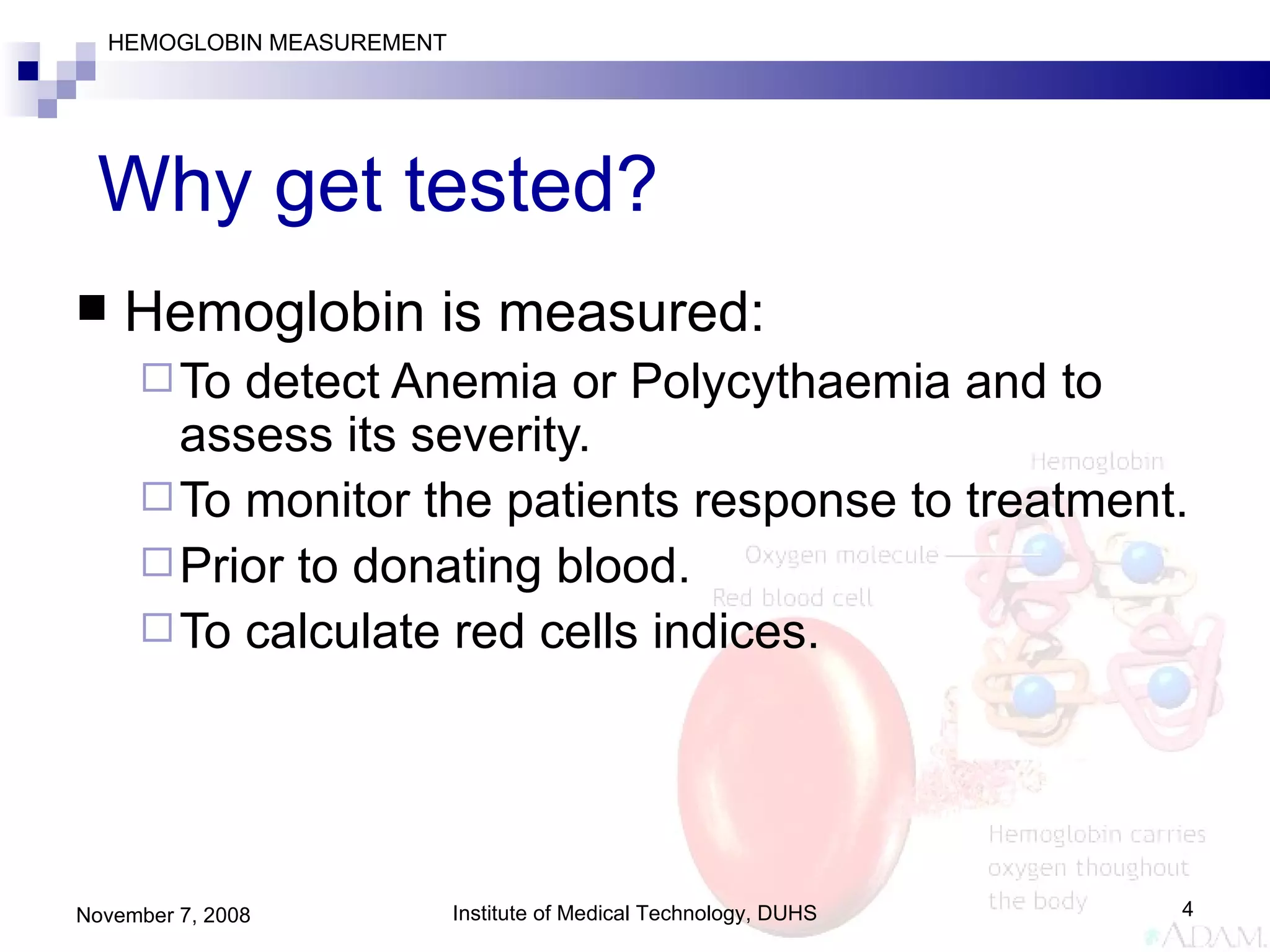 HEMOGLOBIN MEASUREMENT

Why get tested?

Hemoglobin is measured:

To detect Anemia or Polycythaemia and to assess its severity.

To monitor the patients response to treatment.

Prior to donating blood.

To calculate red cells indices.

Hemoglobin

Oxygen molecule

Red blood cell

Hemoglobin carries oxygen thoughout the body

November 7, 2008

Institute of Medical Technology, DUHS

4

ADAM.